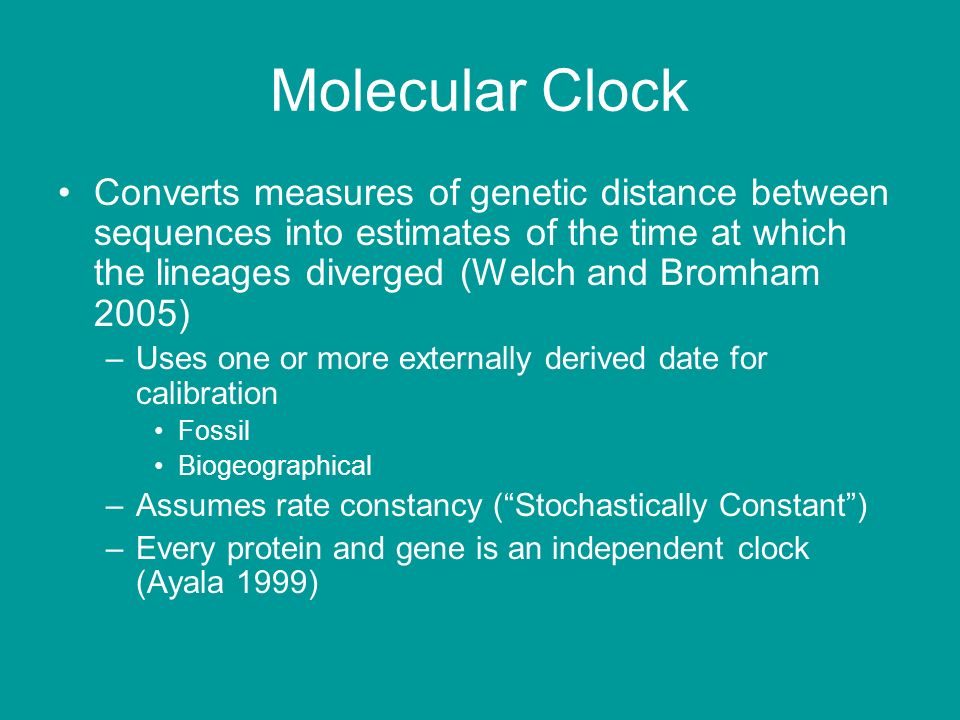 Molecular Clock

• Converts measures of genetic distance between sequences into estimates of the time at which the lineages diverged (Welch and Bromham 2005)

– Uses one or more externally derived date for calibration

• Fossil

• Biogeographical

– Assumes rate constancy (“Stochastically Constant”)

– Every protein and gene is an independent clock (Ayala 1999)